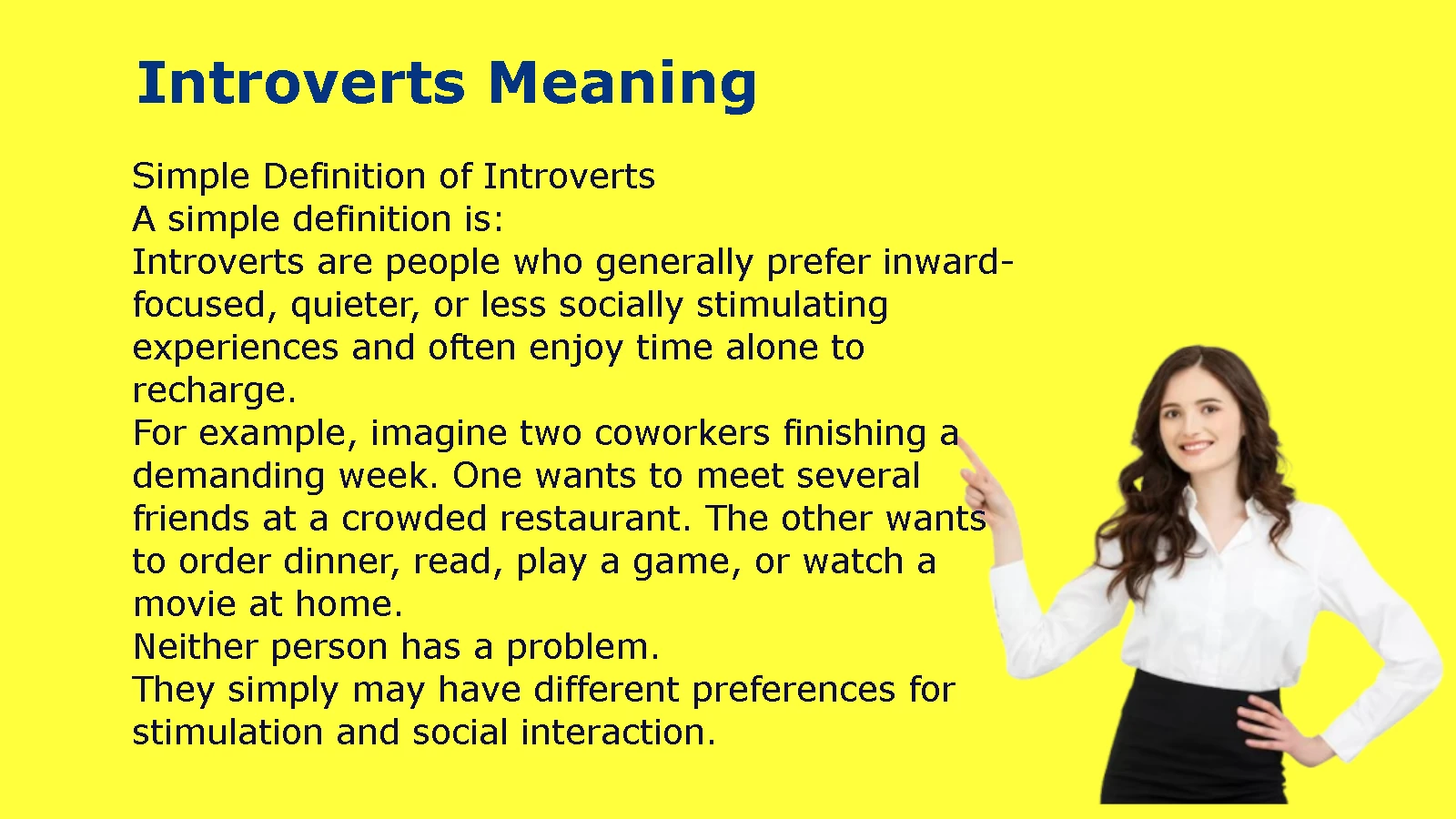 Introverts Meaning

Simple Definition of Introverts
A simple definition is:
Introverts are people who generally prefer inward-focused, quieter, or less socially stimulating experiences and often enjoy time alone to recharge.
For example, imagine two coworkers finishing a demanding week. One wants to meet several friends at a crowded restaurant. The other wants to order dinner, read, play a game, or watch a movie at home.
Neither person has a problem.
They simply may have different preferences for stimulation and social interaction.